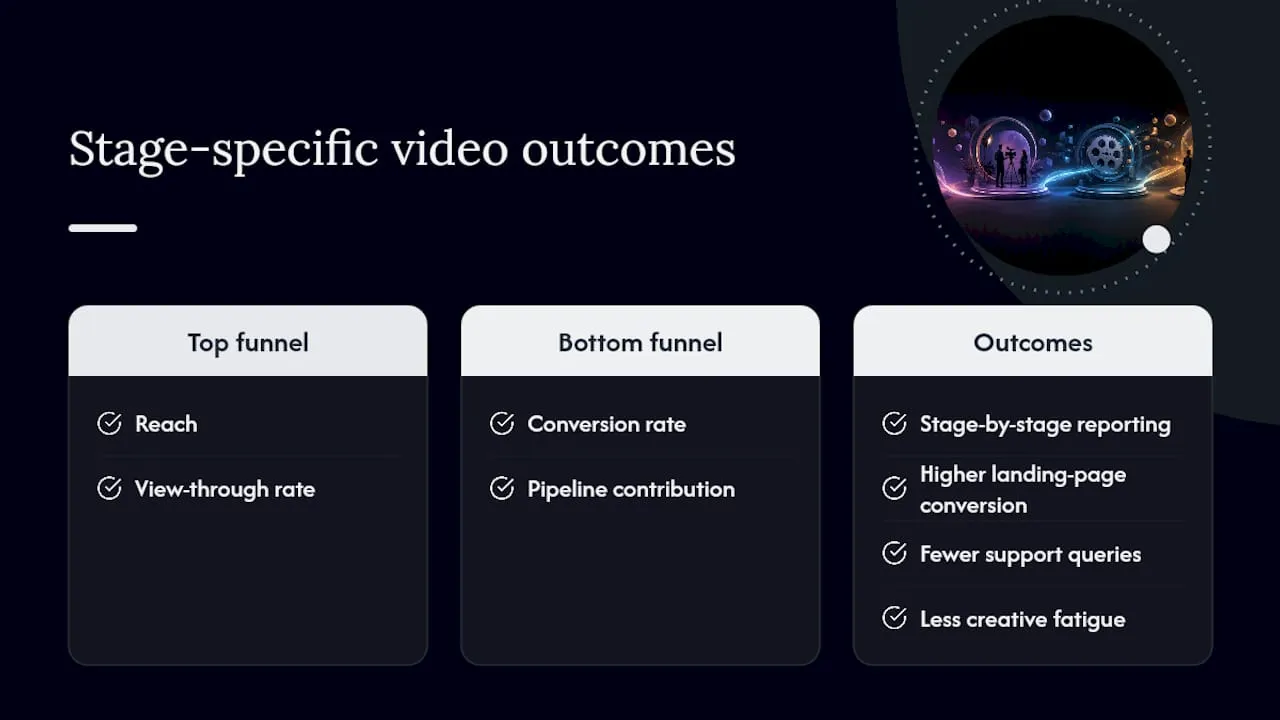 Stage-specific video outcomes

Top funnel

Reach

View-through rate

Bottom funnel

Conversion rate

Pipeline contribution

Outcomes

Stage-by-stage reporting

Higher landing-page conversion

Fewer support queries

Less creative fatigue